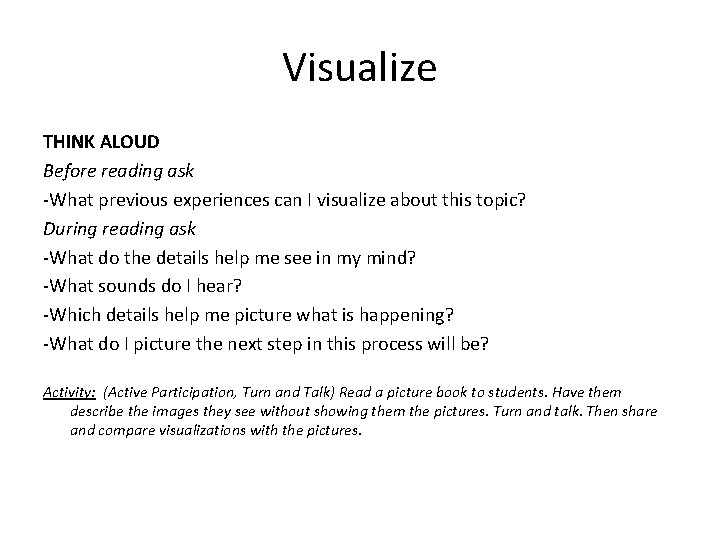 Visualize

THINK ALOUD
Before reading ask
-What previous experiences can I visualize about this topic?
During reading ask
-What do the details help me see in my mind?
-What sounds do I hear?
-Which details help me picture what is happening?
-What do I picture the next step in this process will be?

Activity: (Active Participation, Turn and Talk) Read a picture book to students. Have them describe the images they see without showing them the pictures. Turn and talk. Then share and compare visualizations with the pictures.